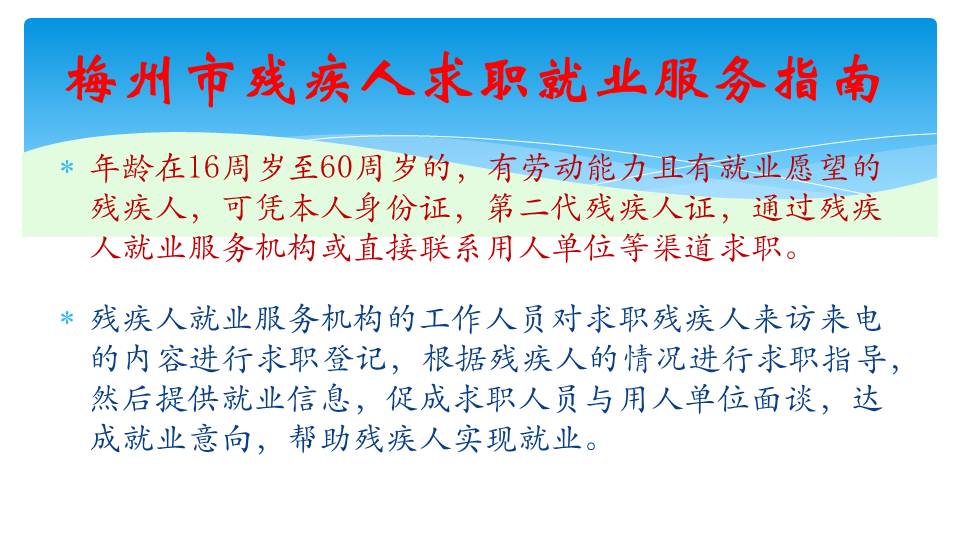 梅州市残疾人求职就业服务指南

* 年龄在16周岁至60周岁的，有劳动能力且有就业愿望的残疾人，可凭本人身份证，第二代残疾人证，通过残疾人就业服务机构或直接联系用人单位等渠道求职。

* 残疾人就业服务机构的工作人员对求职残疾人来访来电的内容进行求职登记，根据残疾人的情况进行求职指导，然后提供就业信息，促成求职人员与用人单位面谈，达成就业意向，帮助残疾人实现就业。